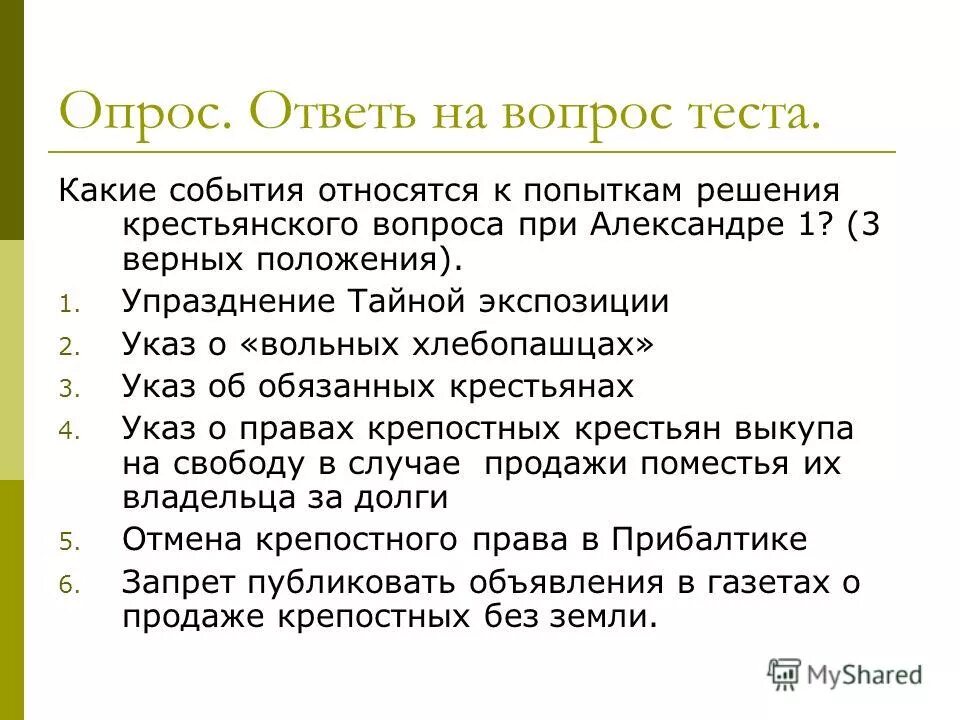 Опрос. Ответь на вопрос теста.

Какие события относятся к попыткам решения крестьянского вопроса при Александре 1? (3 верных положения).

1. Упразднение Тайной экспозиции
2. Указ о «вольных хлебопашцах»
3. Указ об обязанных крестьянах
4. Указ о правах крепостных крестьян выкупа на свободу в случае продажи поместья их владельца за долги
5. Отмена крепостного права в Прибалтике
6. Запрет публиковать объявления в газетах о продаже крепостных без земли.

MyShared